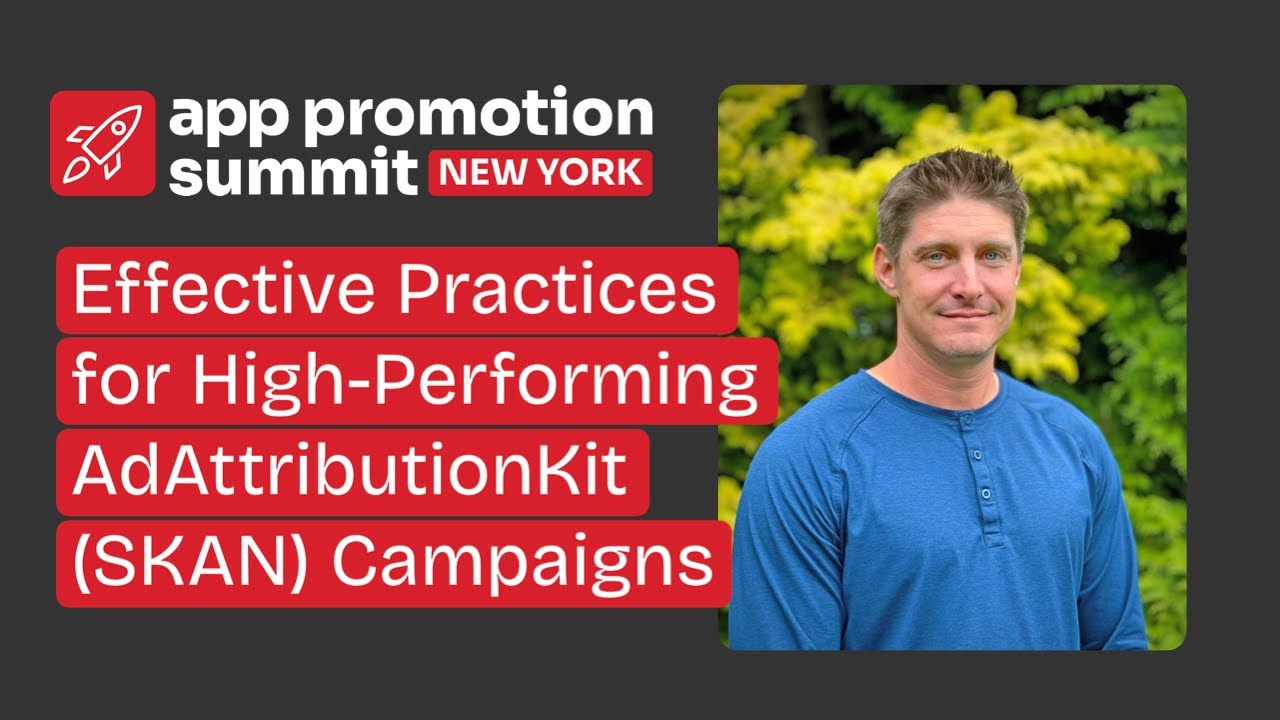 app promotion summit NEW YORK

Effective Practices for High-Performing AdAttributionKit (SKAN) Campaigns